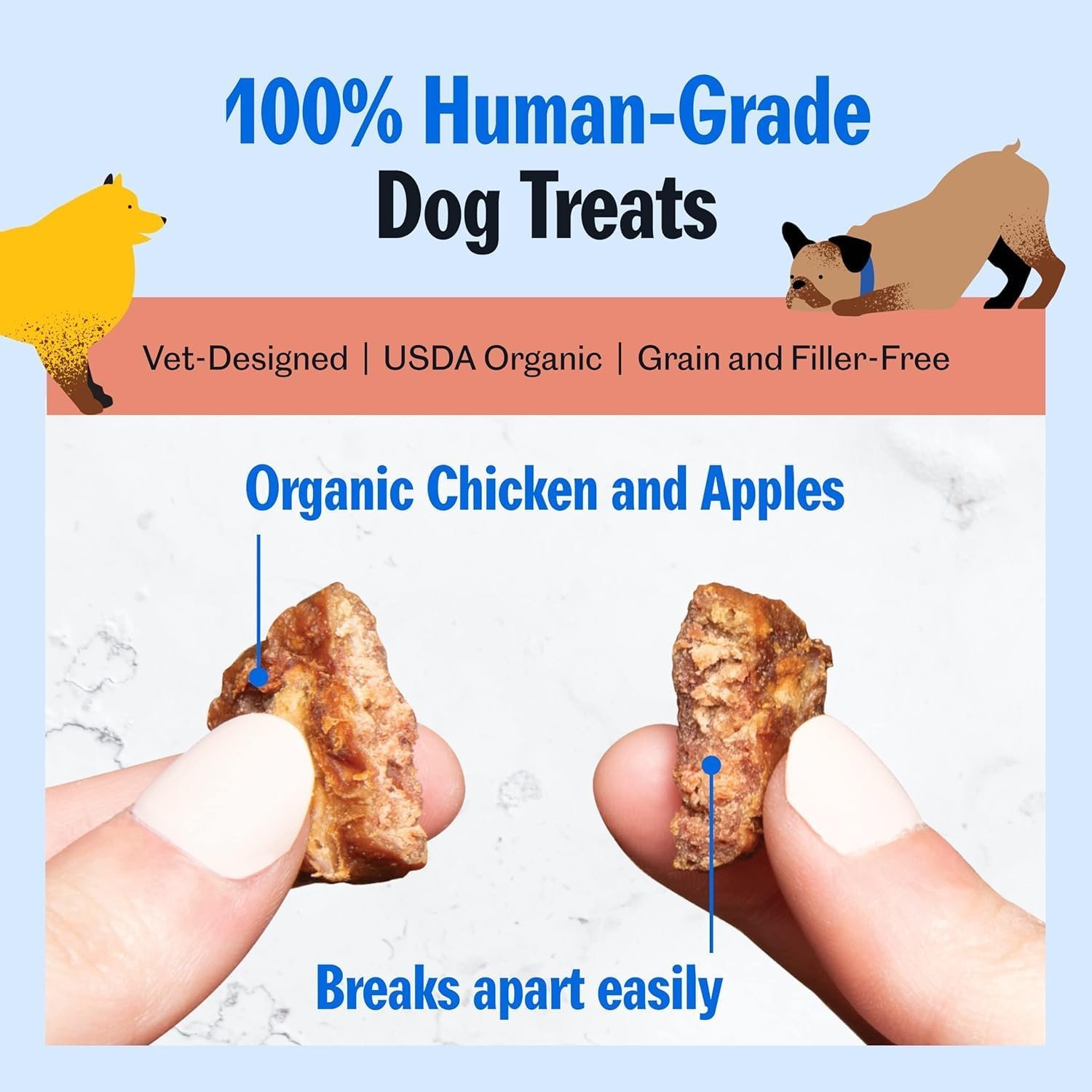 100% Human-Grade
Dog Treats

Vet-Designed | USDA Organic | Grain and Filler-Free

Organic Chicken and Apples

Breaks apart easily